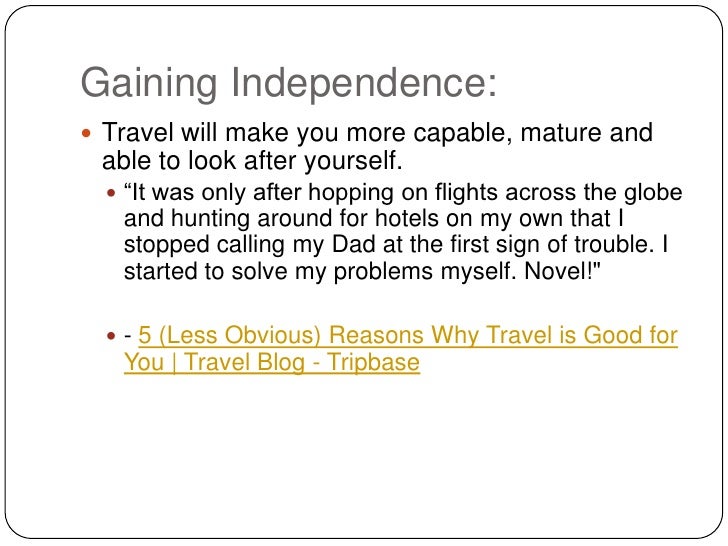 Gaining Independence:

Travel will make you more capable, mature and able to look after yourself.

“It was only after hopping on flights across the globe and hunting around for hotels on my own that I stopped calling my Dad at the first sign of trouble. I started to solve my problems myself. Novel!"

- 5 (Less Obvious) Reasons Why Travel is Good for You | Travel Blog - Tripbase